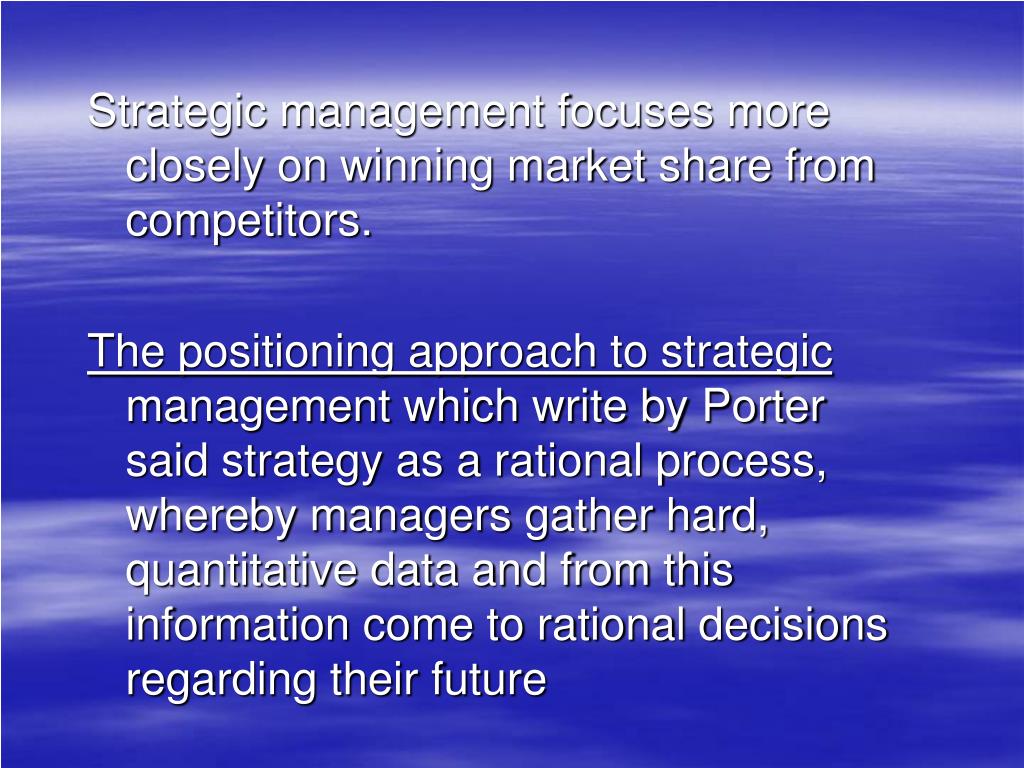 Strategic management focuses more closely on winning market share from competitors.

The positioning approach to strategic management which write by Porter said strategy as a rational process, whereby managers gather hard, quantitative data and from this information come to rational decisions regarding their future